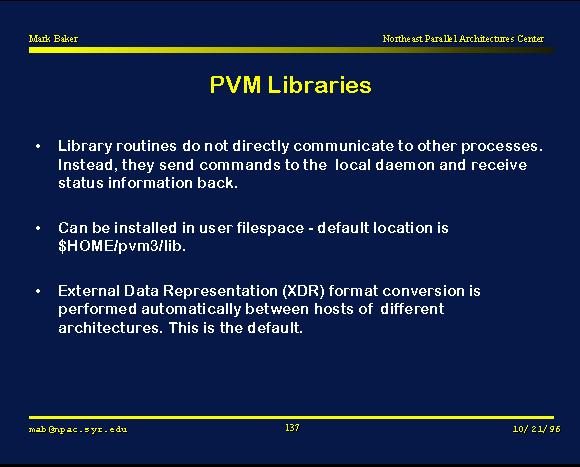 Mark Baker

Northeast Parallel Architectures Center

PVM Libraries

• Library routines do not directly communicate to other processes. Instead, they send commands to the local daemon and receive status information back.

• Can be installed in user filespace - default location is \$HOME/pvm3/lib.

• External Data Representation (XDR) format conversion is performed automatically between hosts of different architectures. This is the default.

mab@npac.syr.edu

137

10/21/96